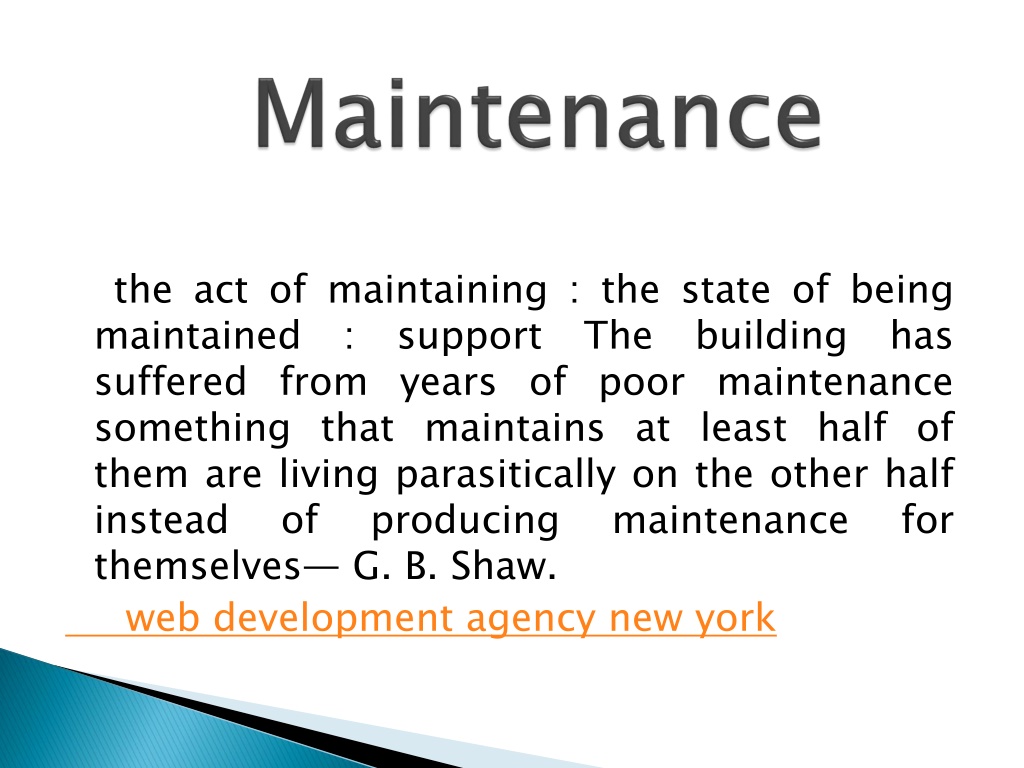 Maintenance

the act of maintaining : the state of being maintained : support The building has suffered from years of poor maintenance something that maintains at least half of them are living parasitically on the other half instead of producing maintenance for themselves— G. B. Shaw.

web development agency new york